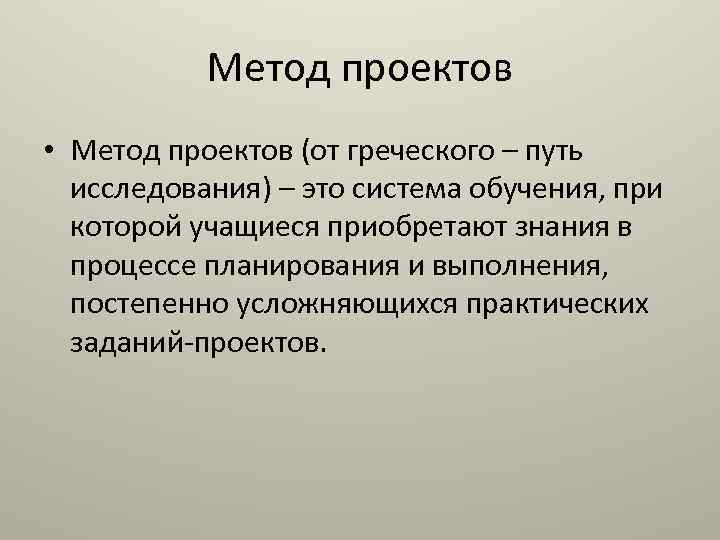 Метод проектов

• Метод проектов (от греческого – путь исследования) – это система обучения, при которой учащиеся приобретают знания в процессе планирования и выполнения, постепенно усложняющихся практических заданий-проектов.